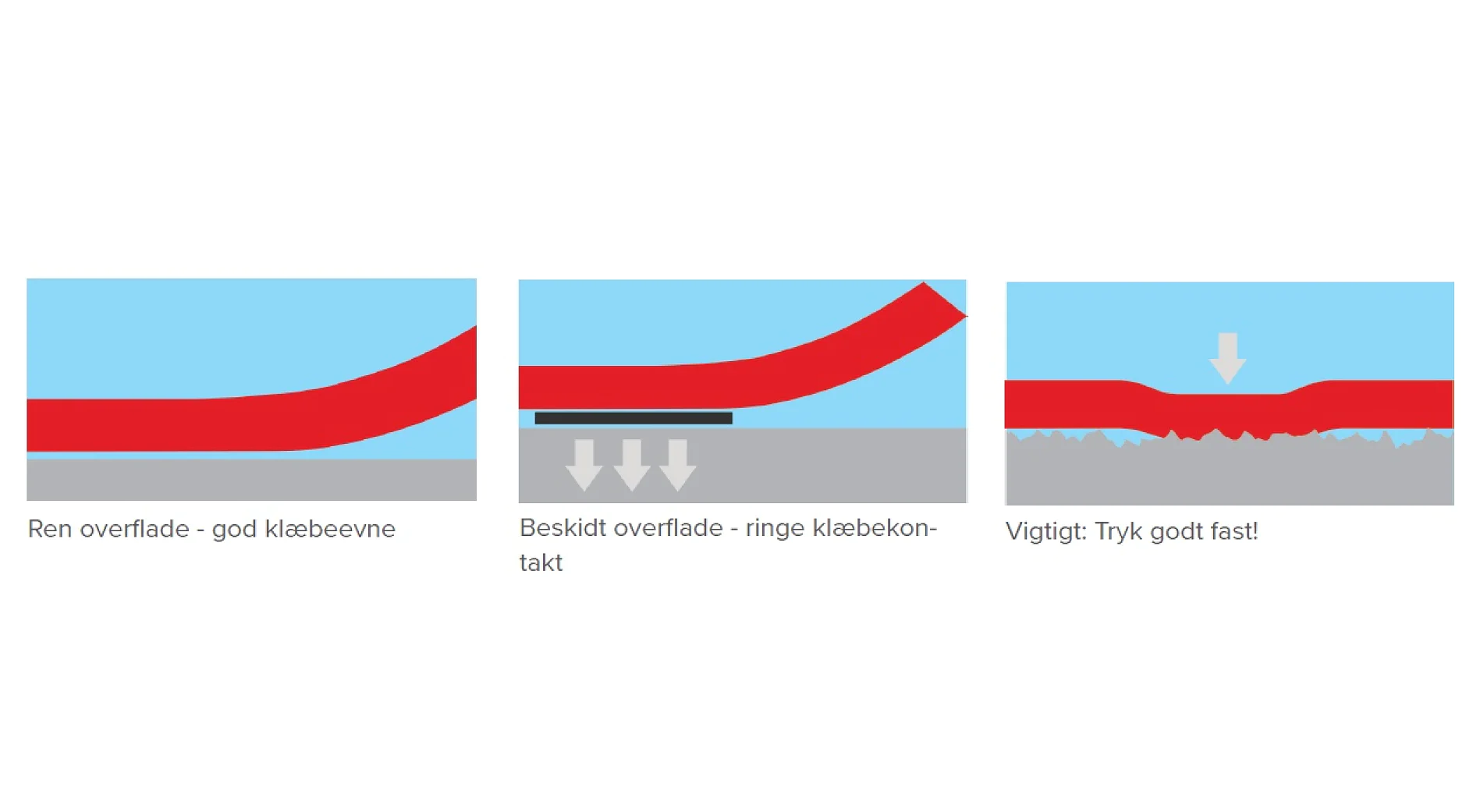 Ren overflade - god klæbeevne

Beskidt overflade - ringe klæbekontakt

Vigtigt: Tryk godt fast!